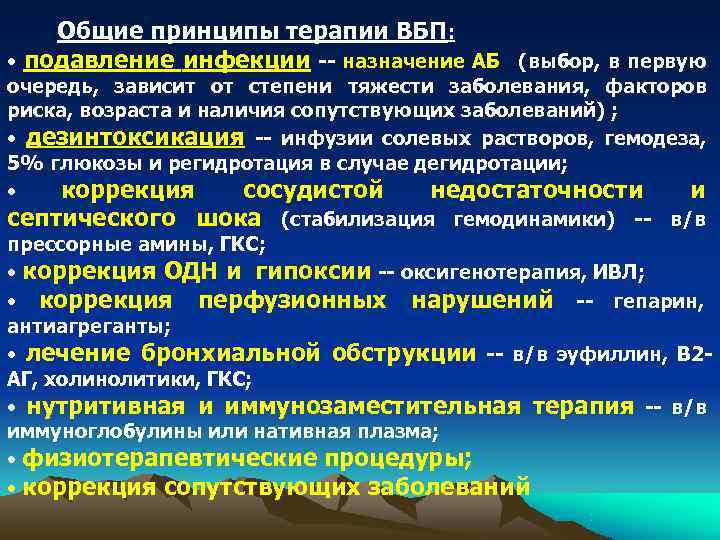 Общие принципы терапии ВБП:

• подавление инфекции -- назначение АБ (выбор, в первую очередь, зависит от степени тяжести заболевания, факторов риска, возраста и наличия сопутствующих заболеваний) ;

• дезинтоксикация -- инфузии солевых растворов, гемодеза, 5% глюкозы и регидротация в случае дегидротации;

• коррекция сосудистой недостаточности и септического шока (стабилизация гемодинамики) -- в/в прессорные амины, ГКС;

• коррекция ОДН и гипоксии -- оксигенотерапия, ИВЛ;

• коррекция перфузионных нарушений -- гепарин, антиагреганты;

• лечение бронхиальной обструкции -- в/в эуфиллин, В2-АГ, холинолитики, ГКС;

• нутритивная и иммунозаместительная терапия -- в/в иммуноглобулины или нативная плазма;

• физиотерапевтические процедуры;

• коррекция сопутствующих заболеваний